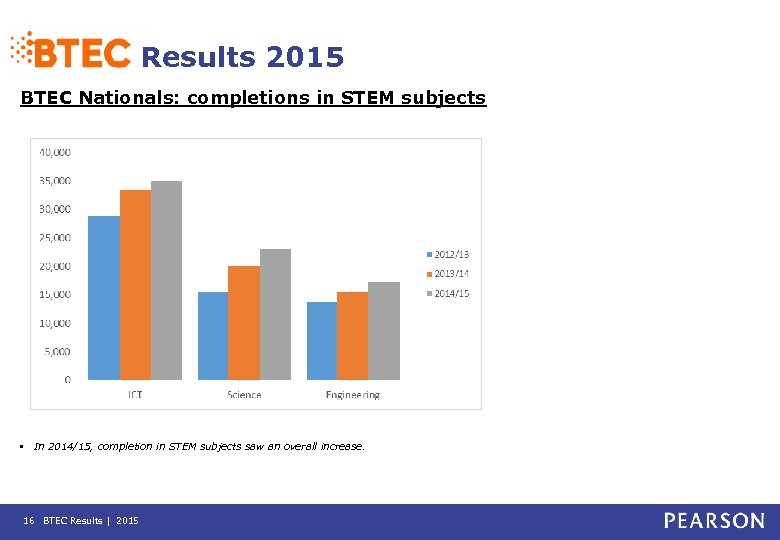 BTEC Results 2015

BTEC Nationals: completions in STEM subjects

40,000
35,000
30,000
25,000
20,000
15,000
10,000
5,000
0

ICT
Science
Engineering

2012/13
2013/14
2014/15

▪ In 2014/15, completion in STEM subjects saw an overall increase.

16 BTEC Results | 2015

PEARSON